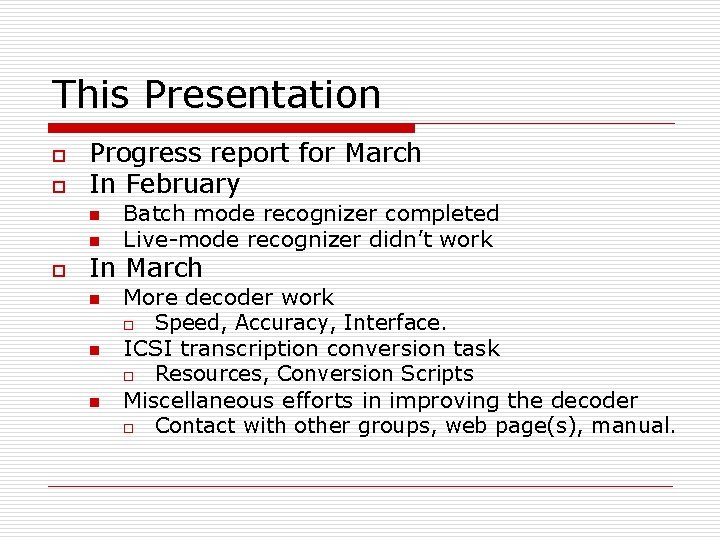 This Presentation

Progress report for March

In February

Batch mode recognizer completed

Live-mode recognizer didn't work

In March

More decoder work

Speed, Accuracy, Interface.

ICSI transcription conversion task

Resources, Conversion Scripts

Miscellaneous efforts in improving the decoder

Contact with other groups, web page(s), manual.